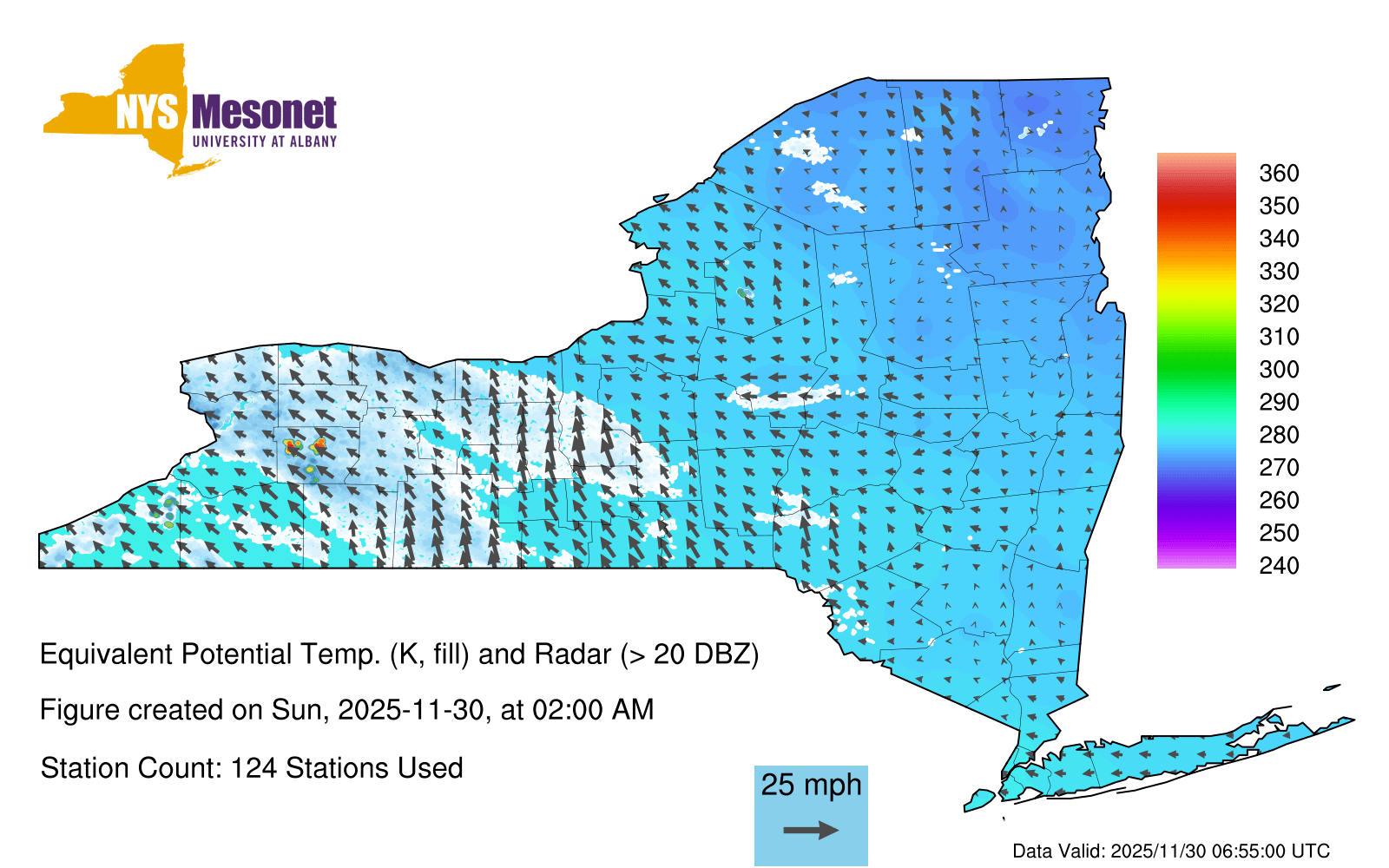 NYS Mesonet
UNIVERSITY AT ALBANY

360
350
340
330
320
310
300
290
280
270
260
250
240

Equivalent Potential Temp. (K, fill) and Radar (> 20 DBZ)

Figure created on Sun, 2025-11-30, at 02:00 AM

Station Count: 124 Stations Used

25 mph

Data Valid: 2025/11/30 06:55:00 UTC